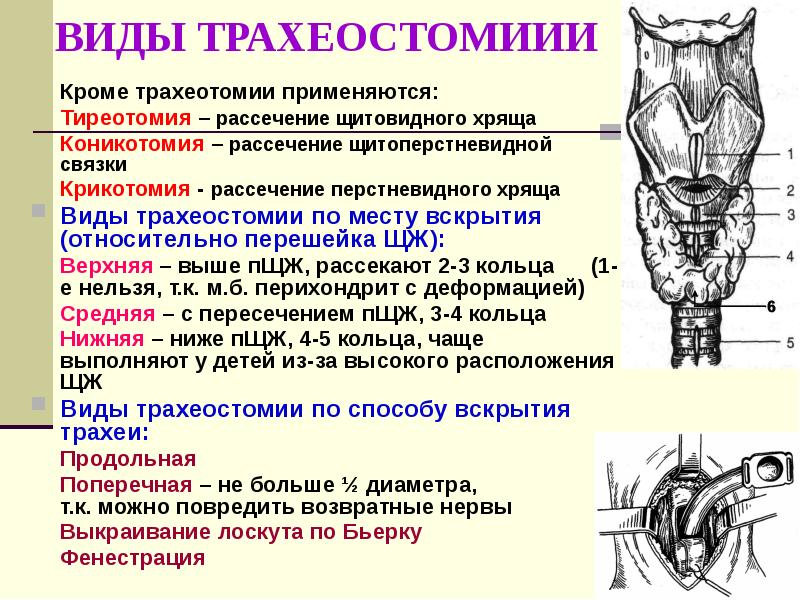 ВИДЫ ТРАХЕОСТОМИИИ

Кроме трахеотомии применяются:
Тиреотомия – рассечение щитовидного хряща
Коникотомия – рассечение щитоперстневидной связки
Крикотомия - рассечение перстневидного хряща

Виды трахеостомии по месту вскрытия (относительно перешейка ЩЖ):
Верхняя – выше пЩЖ, рассекают 2-3 кольца (1-е нельзя, т.к. м.б. перихондрит с деформацией)
Средняя – с пересечением пЩЖ, 3-4 кольца
Нижняя – ниже пЩЖ, 4-5 кольца, чаще выполняют у детей из-за высокого расположения ЩЖ

Виды трахеостомии по способу вскрытия трахеи:
Продольная
Поперечная – не больше ½ диаметра, т.к. можно повредить возвратные нервы
Выкраивание лоскута по Бьерку
Фенестрация

1
2
3
4
6
5